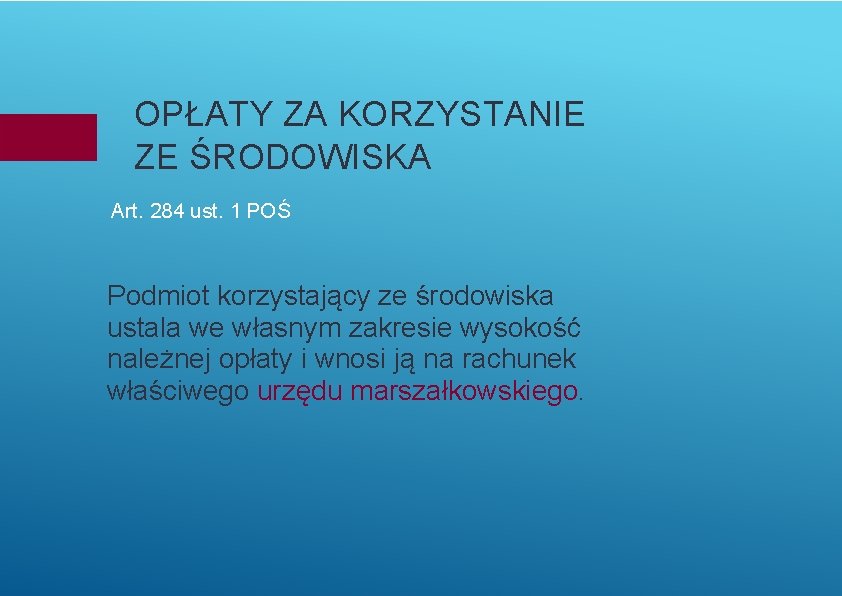 OPŁATY ZA KORZYSTANIE ZE ŚRODOWISKA

Art. 284 ust. 1 POŚ

Podmiot korzystający ze środowiska ustala we własnym zakresie wysokość należnej opłaty i wnosi ją na rachunek właściwego urzędu marszałkowskiego.